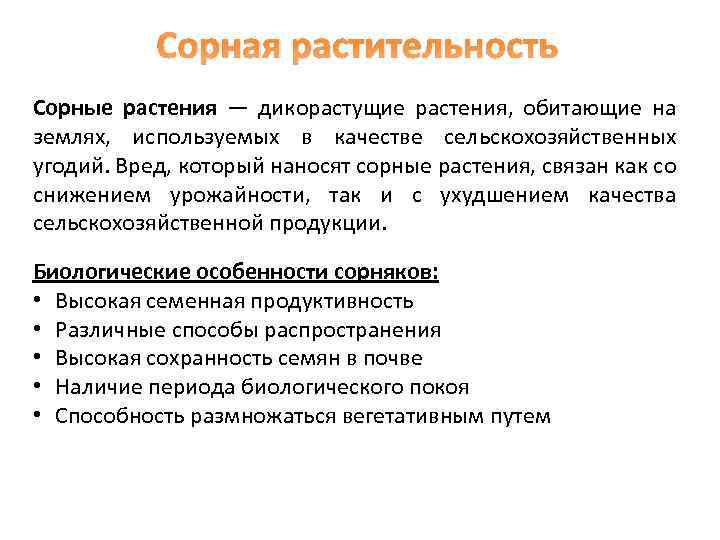 Сорная растительность

Сорные растения — дикорастущие растения, обитающие на землях, используемых в качестве сельскохозяйственных угодий. Вред, который наносят сорные растения, связан как со снижением урожайности, так и с ухудшением качества сельскохозяйственной продукции.

Биологические особенности сорняков:
• Высокая семенная продуктивность
• Различные способы распространения
• Высокая сохранность семян в почве
• Наличие периода биологического покоя
• Способность размножаться вегетативным путем